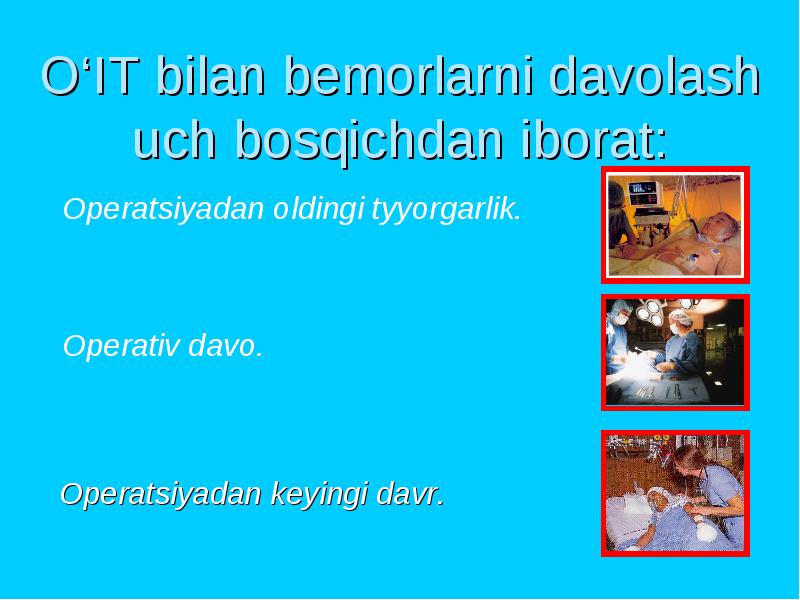 O‘IT bilan bemorlarni davolash uch bosqichdan iborat:

Operatsiyadan oldingi tyyorgarlik.

Operativ davo.

Operatsiyadan keyingi davr.